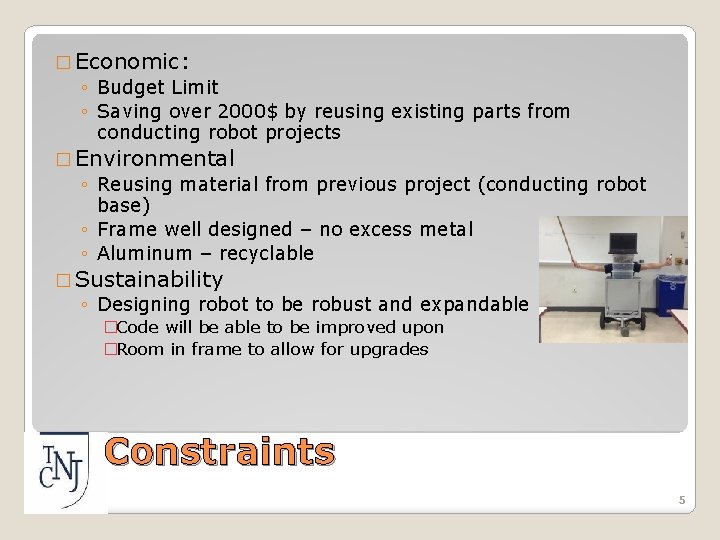 □ Economic:
◦ Budget Limit
◦ Saving over 2000$ by reusing existing parts from conducting robot projects
□ Environmental
◦ Reusing material from previous project (conducting robot base)
◦ Frame well designed – no excess metal
◦ Aluminum – recyclable
□ Sustainability
◦ Designing robot to be robust and expandable
□Code will be able to be improved upon
□Room in frame to allow for upgrades

TCNJ

Constraints

5